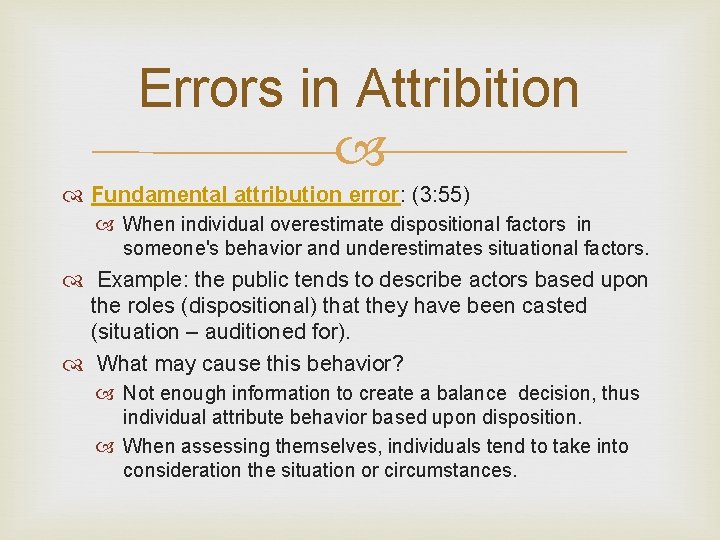 Errors in Attribition

Fundamental attribution error: (3:55)

When individual overestimate dispositional factors in someone's behavior and underestimates situational factors.

Example: the public tends to describe actors based upon the roles (dispositional) that they have been casted (situation – auditioned for).

What may cause this behavior?

Not enough information to create a balance decision, thus individual attribute behavior based upon disposition.

When assessing themselves, individuals tend to take into consideration the situation or circumstances.